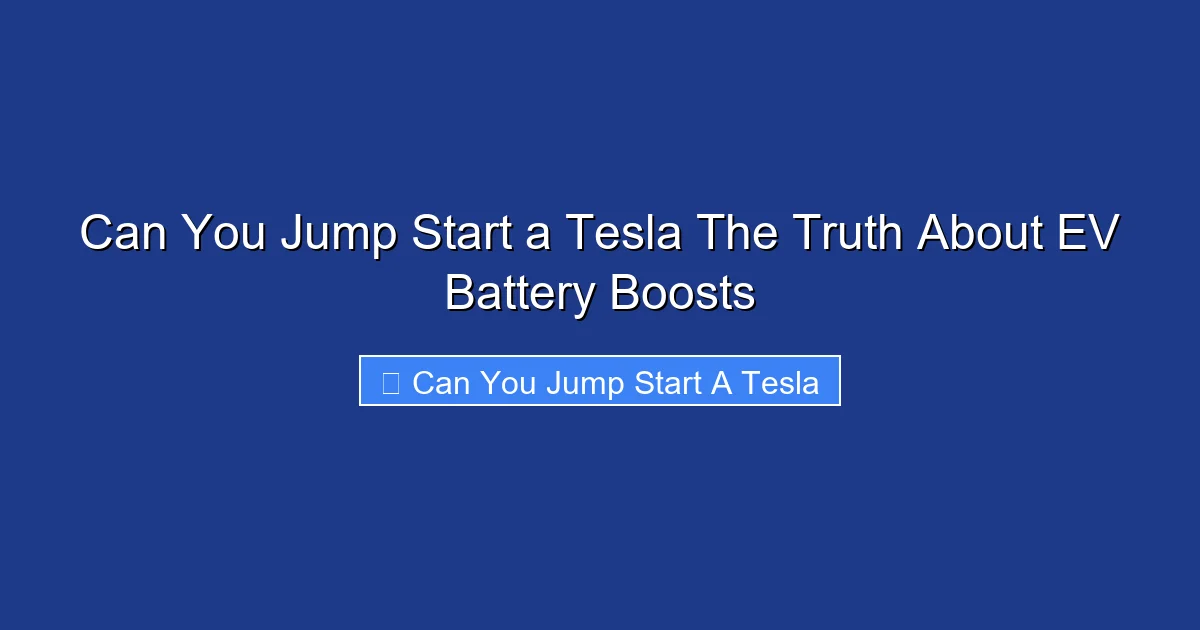 Can You Jump Start a Tesla The Truth About EV Battery Boosts

Can You Jump Start A Tesla